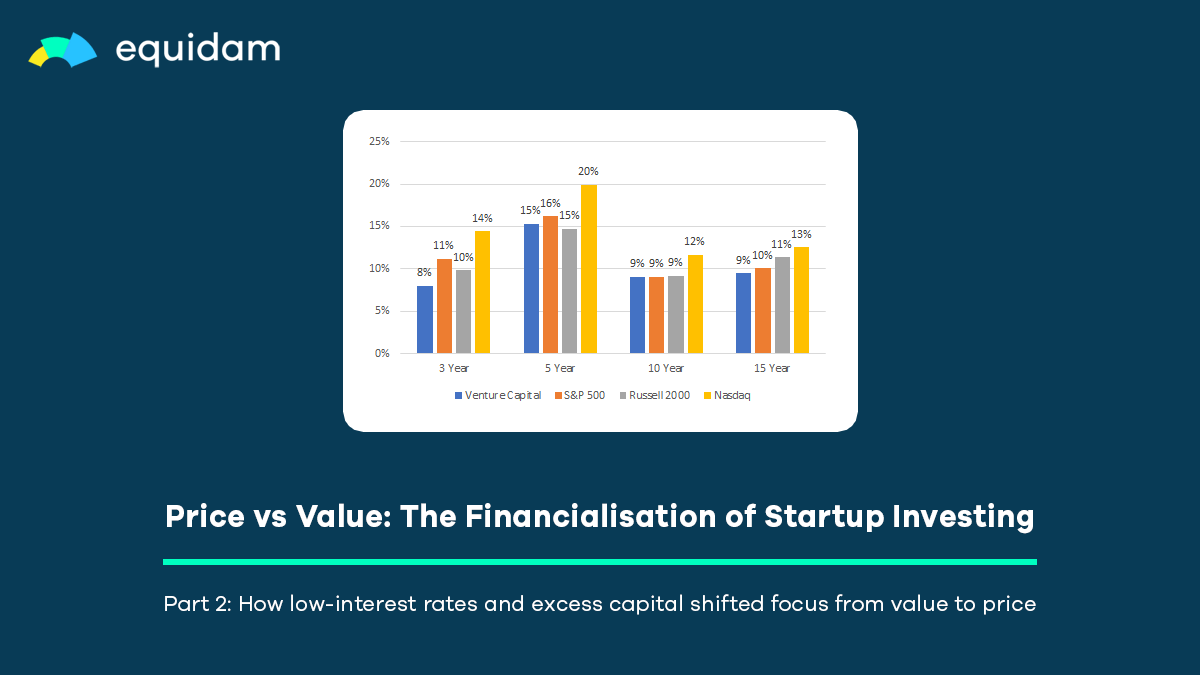 equidam

25%
20%
15%
10%
5%
0%

8% 11% 10% 14%
15% 16% 15% 20%
9% 9% 9% 12%
9% 10% 11% 13%

3 Year
5 Year
10 Year
15 Year

Venture Capital
S&P 500
Russell 2000
Nasdaq

Price vs Value: The Financialisation of Startup Investing

Part 2: How low-interest rates and excess capital shifted focus from value to price